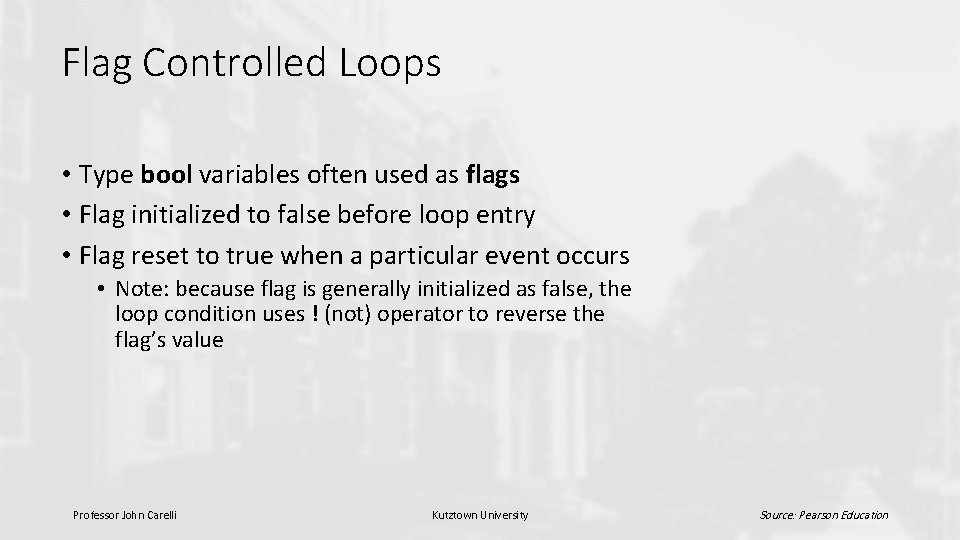 Flag Controlled Loops

• Type bool variables often used as flags
• Flag initialized to false before loop entry
• Flag reset to true when a particular event occurs
 • Note: because flag is generally initialized as false, the loop condition uses ! (not) operator to reverse the flag's value

Professor John Carelli

Kutztown University

Source: Pearson Education